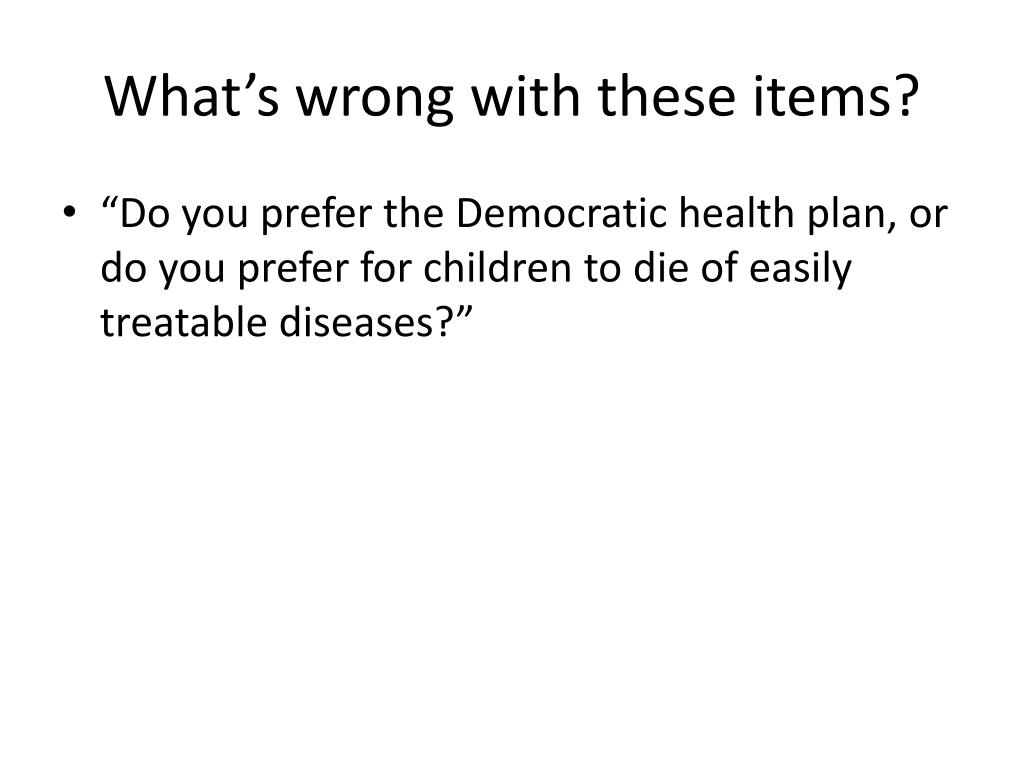 What’s wrong with these items?

• “Do you prefer the Democratic health plan, or do you prefer for children to die of easily treatable diseases?”